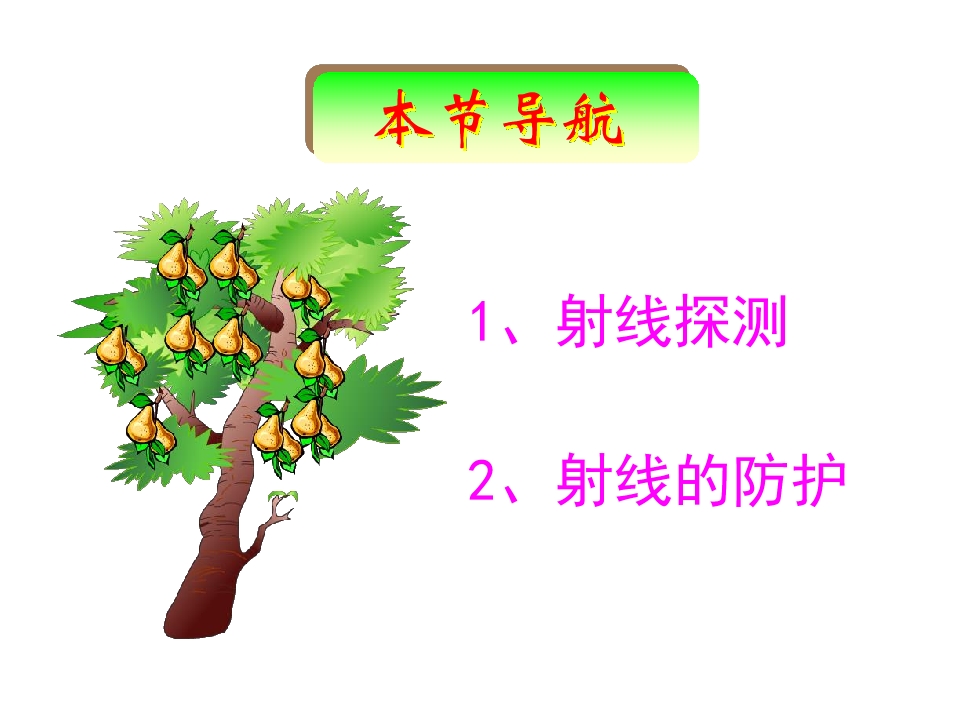 本节导航

1、射线探测

2、射线的防护